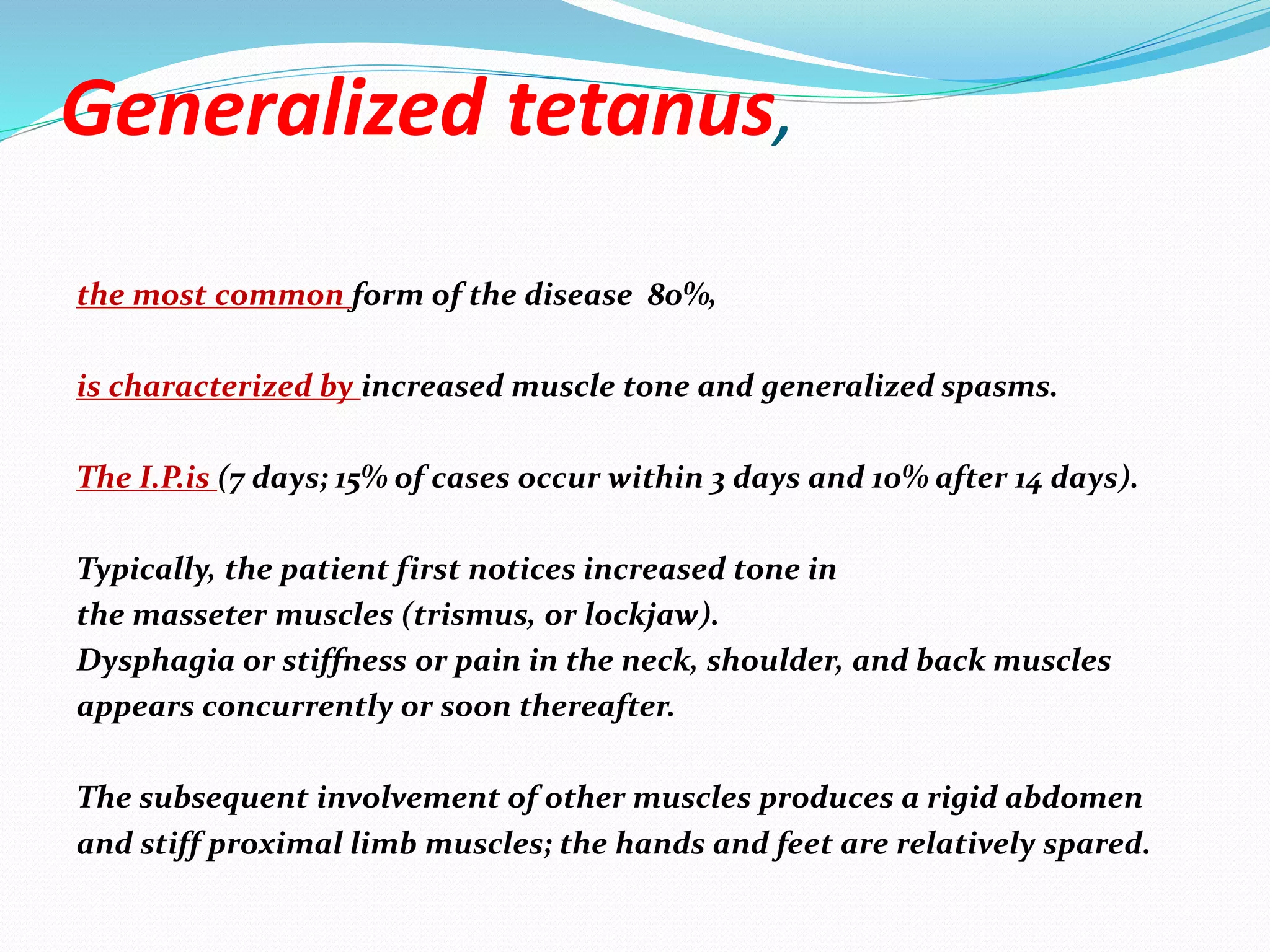 Generalized tetanus,

the most common form of the disease 80%,

is characterized by increased muscle tone and generalized spasms.

The I.P.is (7 days; 15% of cases occur within 3 days and 10% after 14 days).

Typically, the patient first notices increased tone in the masseter muscles (trismus, or lockjaw).
Dysphagia or stiffness or pain in the neck, shoulder, and back muscles appears concurrently or soon thereafter.

The subsequent involvement of other muscles produces a rigid abdomen and stiff proximal limb muscles; the hands and feet are relatively spared.